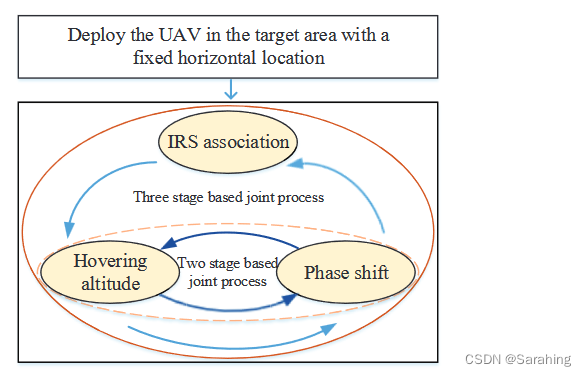 Deploy the UAV in the target area with a fixed horizontal location

IRS association

Three stage based joint process

Hovering altitude

Two stage based joint process

Phase shift

CSDN @Sarahing